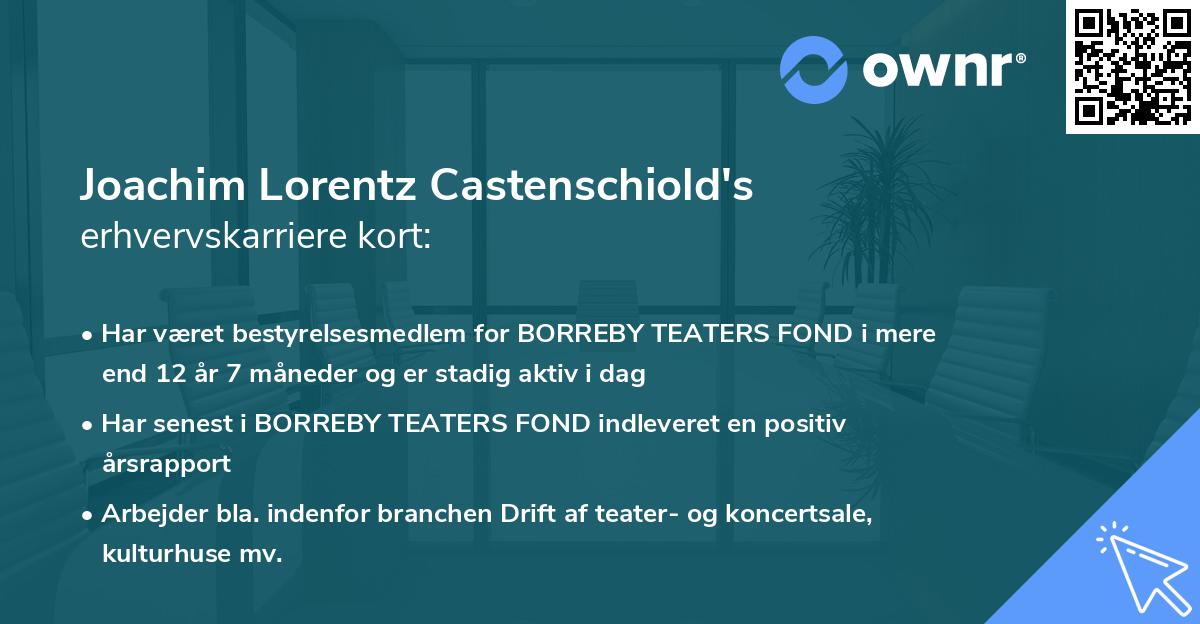 ownr®

Joachim Lorentz Castenschiold's
erhvervskarriere kort:

• Har været bestyrelsesmedlem for BORREBY TEATERS FOND i mere end 12 år 7 måneder og er stadig aktiv i dag

• Har senest i BORREBY TEATERS FOND indleveret en positiv årsrapport

• Arbejder bla. indenfor branchen Drift af teater- og koncertsale, kulturhuse mv.